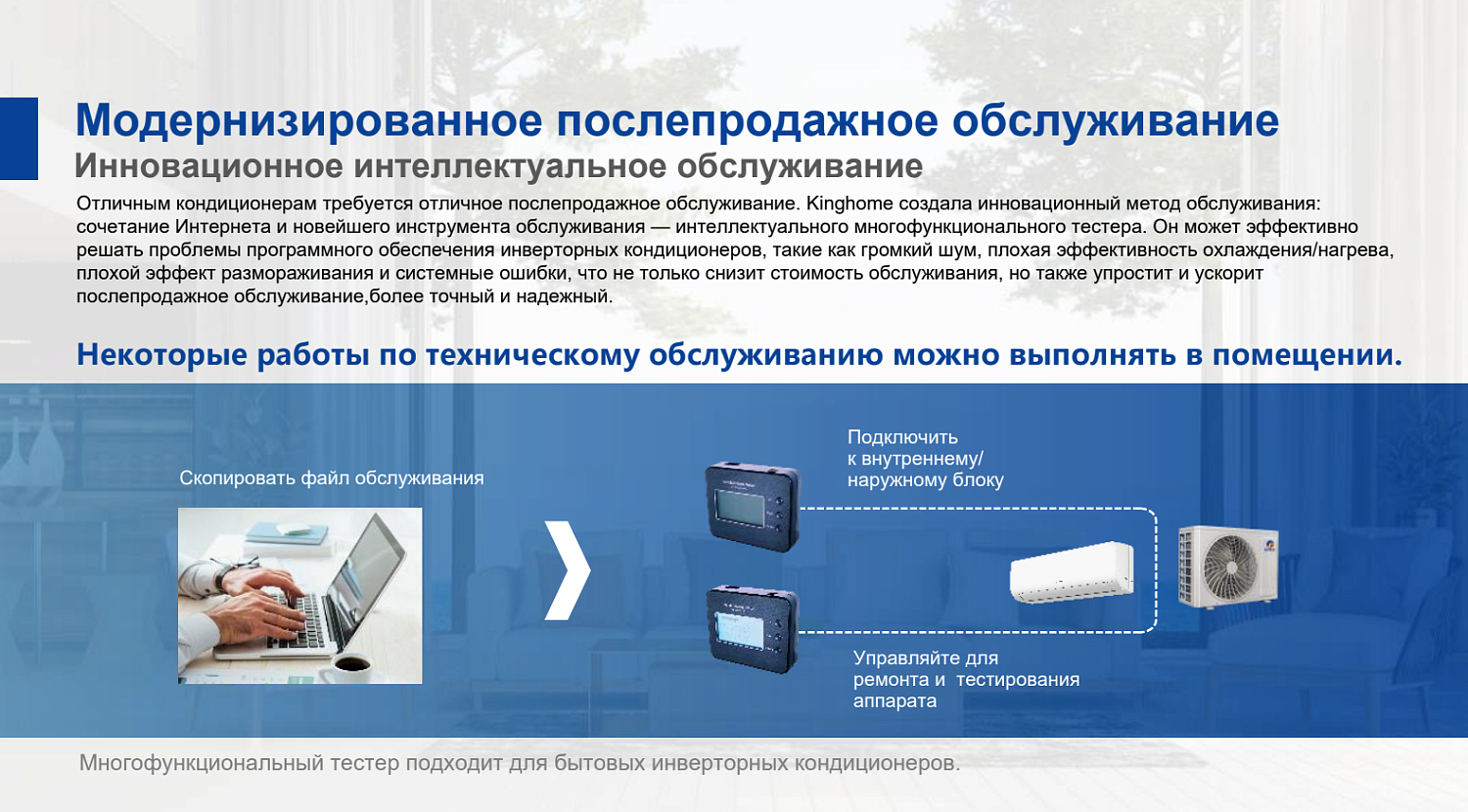 Модернизированное послепродажное обслуживание
Инновационное интеллектуальное обслуживание

Отличным кондиционерам требуется отличное послепродажное обслуживание. Kinghome создала инновационный метод обслуживания: сочетание Интернета и новейшего инструмента обслуживания — интеллектуального многофункционального тестера. Он может эффективно решать проблемы программного обеспечения инверторных кондиционеров, такие как громкий шум, плохая эффективность охлаждения/нагрева, плохой эффект размораживания и системные ошибки, что не только снизит стоимость обслуживания, но также упростит и ускорит послепродажное обслуживание,более точный и надежный.

Некоторые работы по техническому обслуживанию можно выполнять в помещении.

Скопировать файл обслуживания

Подключить к внутреннему/ наружному блоку

Управляйте для ремонта и тестирования аппарата

Многофункциональный тестер подходит для бытовых инверторных кондиционеров.